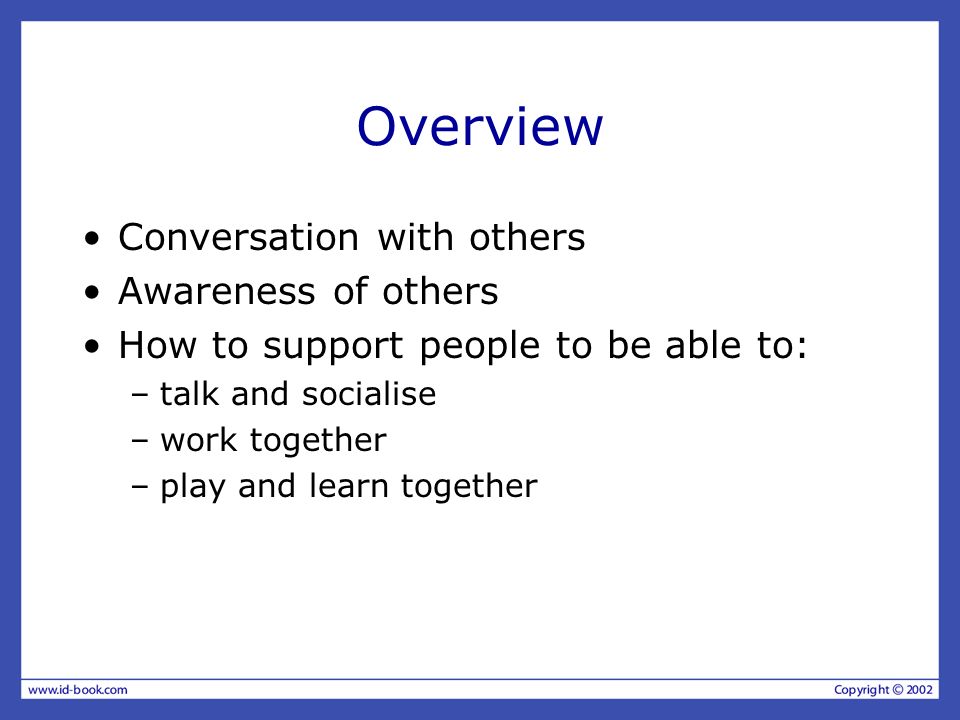 Overview

• Conversation with others
• Awareness of others
• How to support people to be able to:
  – talk and socialise
  – work together
  – play and learn together

www.id-book.com

Copyright © 2002